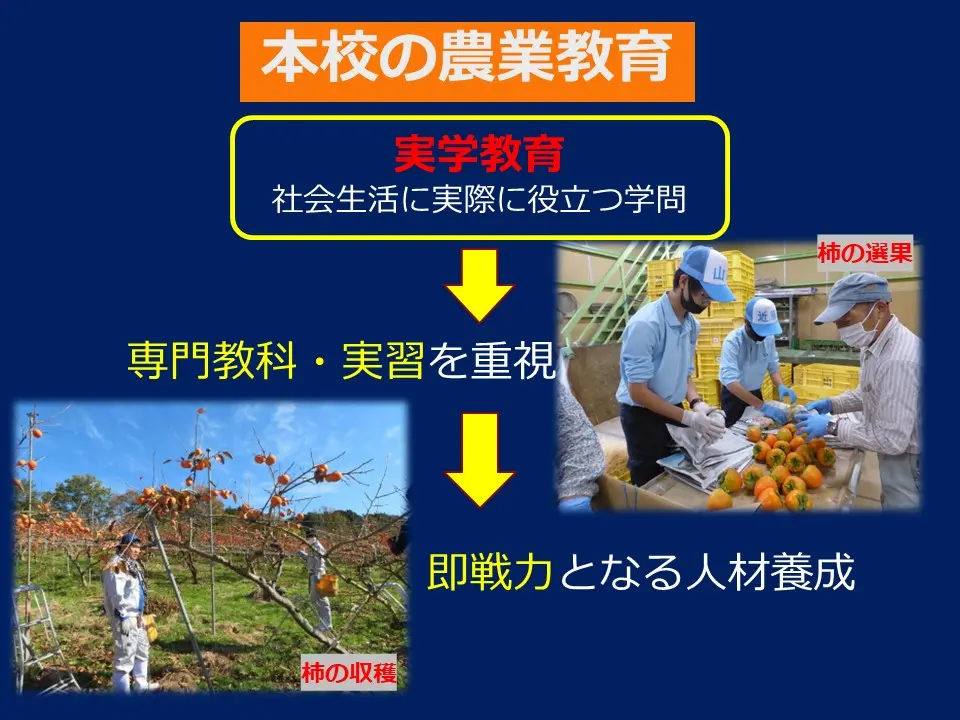 本校の農業教育

実学教育
社会生活に実際に役立つ学問

柿の選果

専門教科・実習を重視

即戦力となる人材養成

柿の収穫